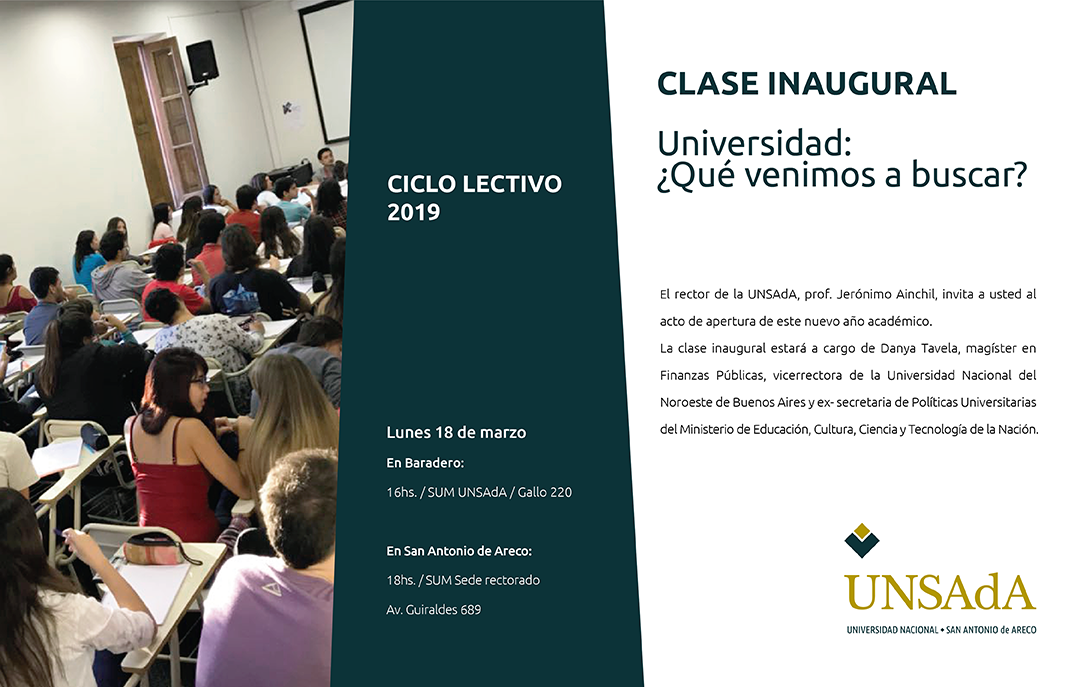 CICLO LECTIVO 2019

Lunes 18 de marzo

En Baradero:

16hs. / SUM UNSAdA / Gallo 220

En San Antonio de Areco:

18hs. / SUM Sede rectorado

Av. Guiraldes 689

CLASE INAUGURAL

Universidad: ¿Qué venimos a buscar?

El rector de la UNSAdA, prof. Jerónimo Ainchil, invita a usted al acto de apertura de este nuevo año académico.

La clase inaugural estará a cargo de Danya Tavela, magíster en Finanzas Públicas, vicerrectora de la Universidad Nacional del Noroeste de Buenos Aires y ex- secretaria de Políticas Universitarias del Ministerio de Educación, Cultura, Ciencia y Tecnología de la Nación.

UNSAdA

UNIVERSIDAD NACIONAL • SAN ANTONIO de ARECO